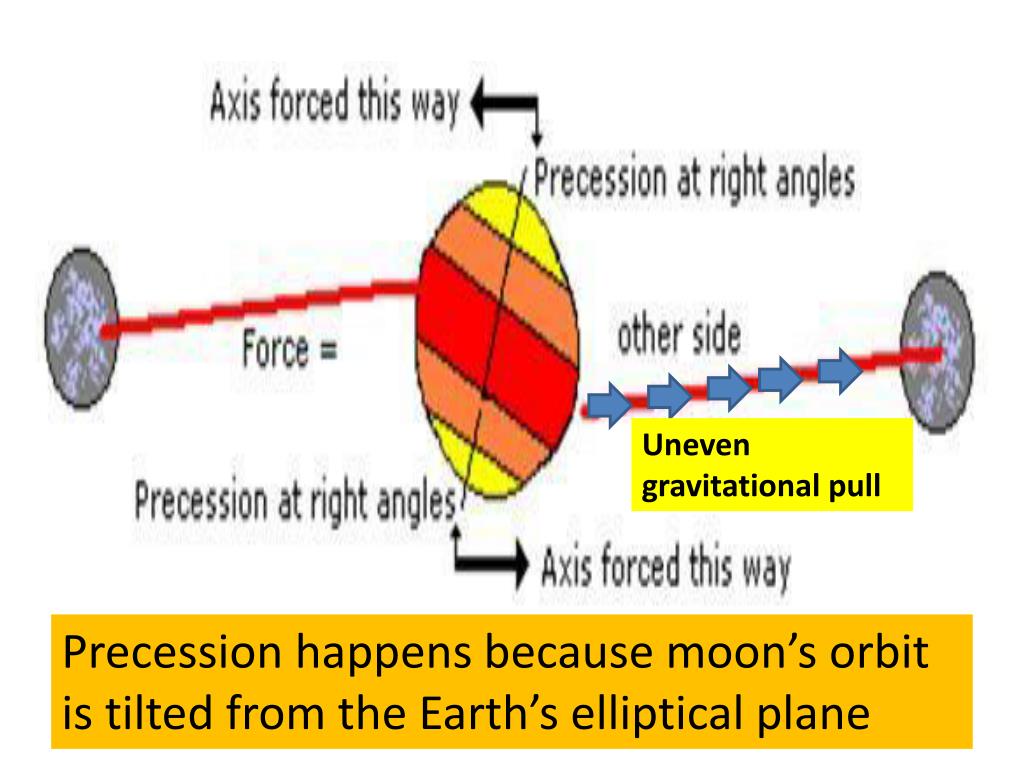 Axis forced this way

Precession at right angles

Force =

other side

Uneven gravitational pull

Precession at right angles

Axis forced this way

Precession happens because moon's orbit is tilted from the Earth's elliptical plane